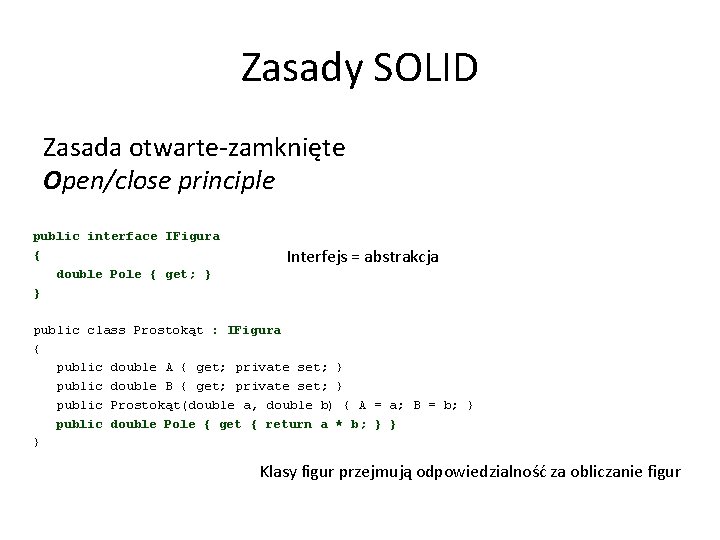 Zasady SOLID

Zasada otwarte-zamknięte
Open/close principle

public interface IFigura
{
double Pole { get; }
}

Interfejs = abstrakcja

public class Prostokąt : IFigura
{
public double A { get; private set; }
public double B { get; private set; }
public Prostokąt(double a, double b) { A = a; B = b; }
public double Pole { get { return a * b; } }
}

Klasy figur przejmują odpowiedzialność za obliczanie figur